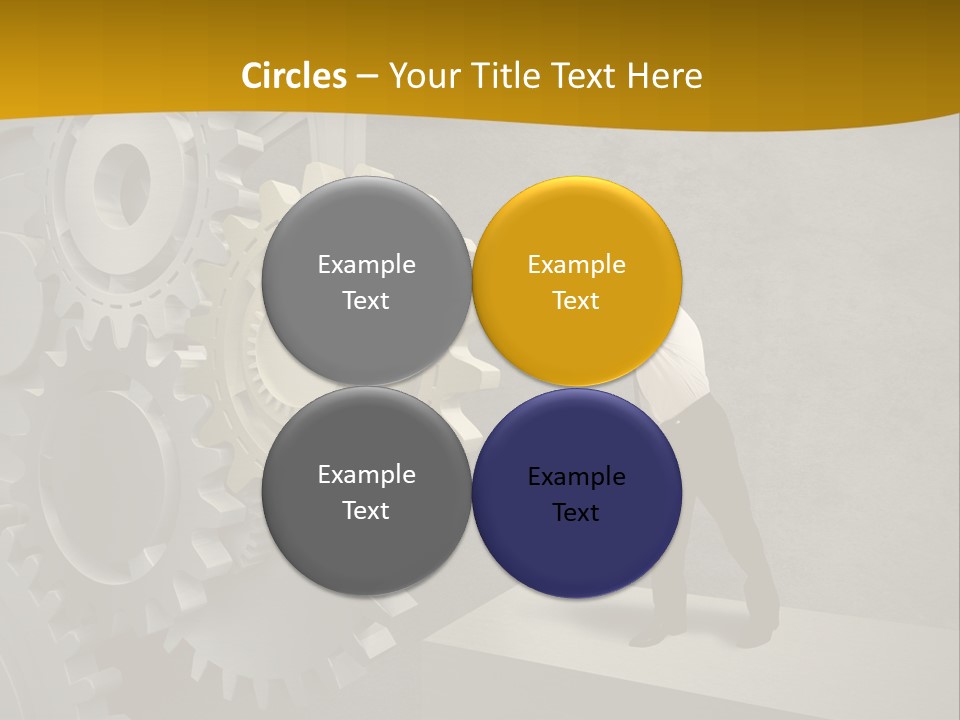 Circles – Your Title Text Here

Example Text

Example Text

Example Text

Example Text